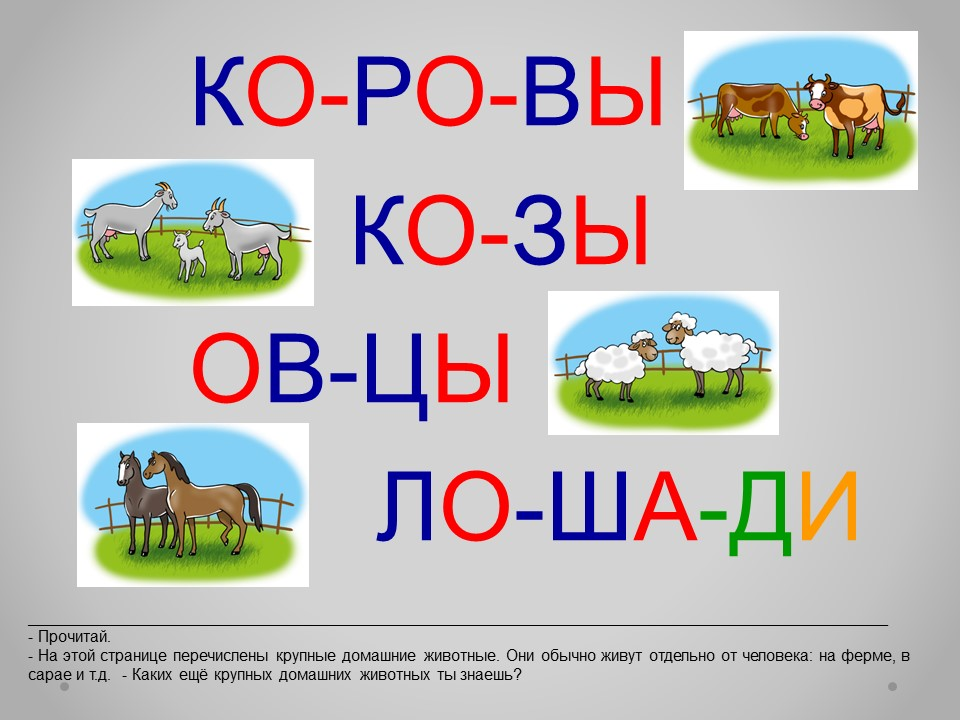 КО-РО-ВЫ

КО-ЗЫ

ОВ-ЦЫ

ЛО-ША-ДИ

- Прочитай.
- На этой странице перечислены крупные домашние животные. Они обычно живут отдельно от человека: на ферме, в сарае и т.д. - Каких ещё крупных домашних животных ты знаешь?